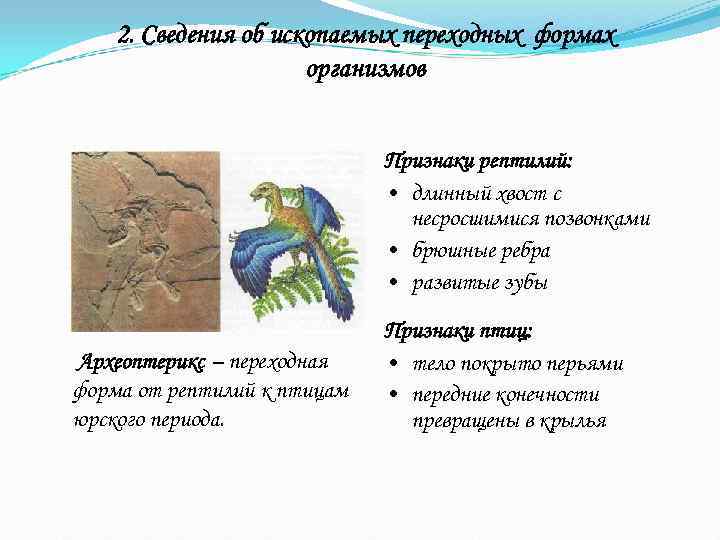 2. Сведения об ископаемых переходных формах организмов

Археоптерикс – переходная форма от рептилий к птицам юрского периода.

Признаки рептилий:
• длинный хвост с несросшимися позвонками
• брюшные ребра
• развитые зубы

Признаки птиц:
• тело покрыто перьями
• передние конечности превращены в крылья